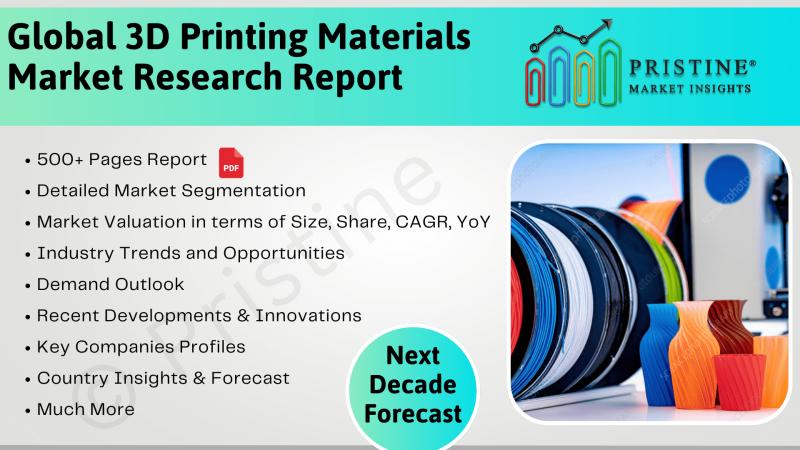 Global 3D Printing Materials Market Research Report

PRISTINE®
MARKET INSIGHTS

• 500+ Pages Report PDF
• Detailed Market Segmentation
• Market Valuation in terms of Size, Share, CAGR, YoY
• Industry Trends and Opportunities
• Demand Outlook
• Recent Developments & Innovations
• Key Companies Profiles
• Country Insights & Forecast
• Much More

Next Decade Forecast

© Pristine